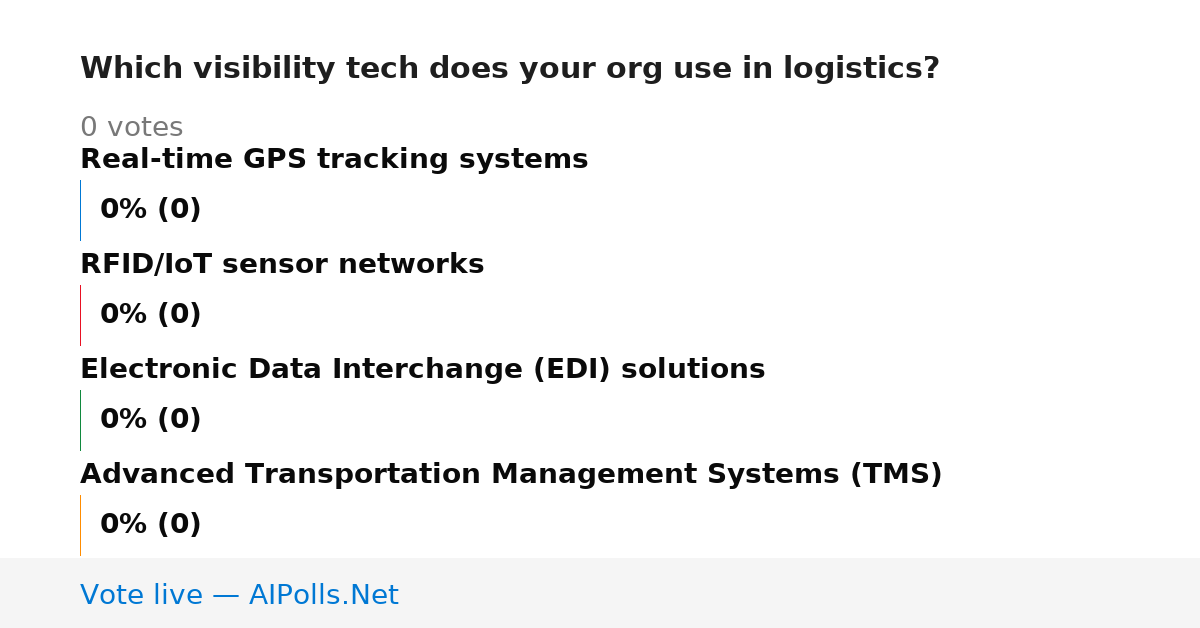 Which visibility tech does your org use in logistics?

0 votes

Real-time GPS tracking systems

0% (0)

RFID/IoT sensor networks

0% (0)

Electronic Data Interchange (EDI) solutions

0% (0)

Advanced Transportation Management Systems (TMS)

0% (0)

Vote live — AIPolls.Net